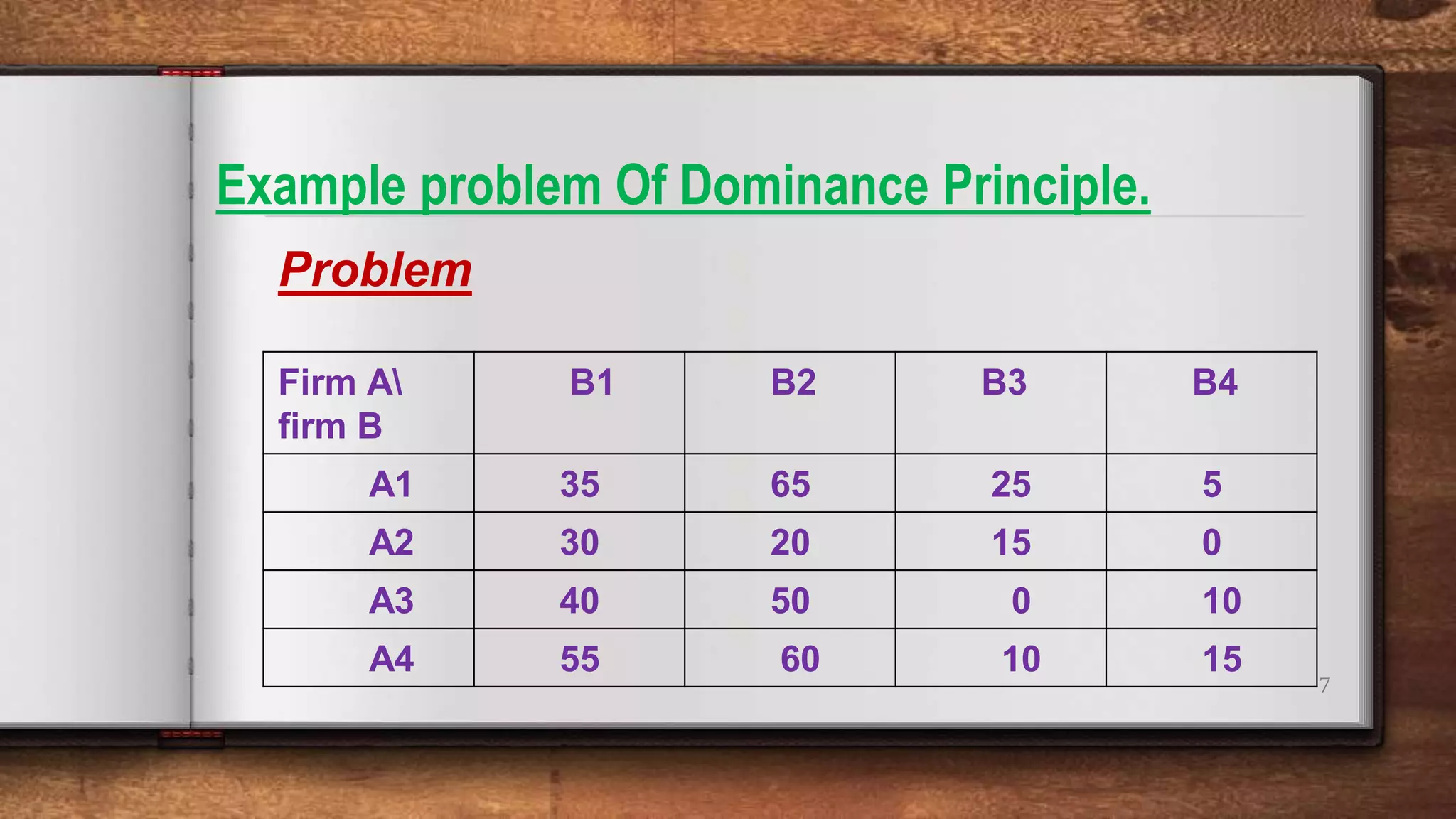 Example problem Of Dominance Principle.

Problem

| Firm A\ firm B | B1 | B2 | B3 | B4 |
|---|---|---|---|---|
| A1 | 35 | 65 | 25 | 5 |
| A2 | 30 | 20 | 15 | 0 |
| A3 | 40 | 50 | 0 | 10 |
| A4 | 55 | 60 | 10 | 15 |

7